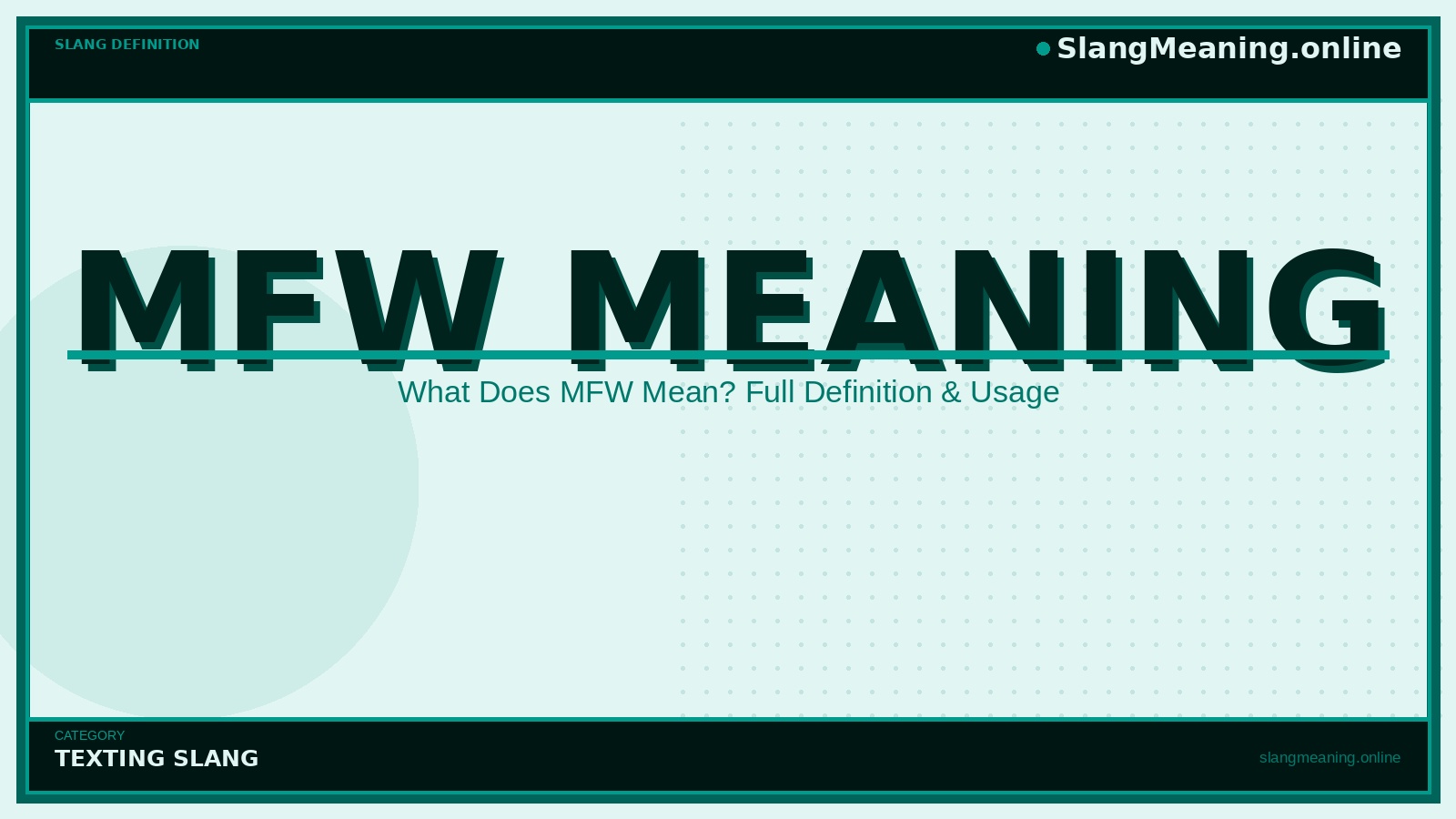 SLANG DEFINITION

SlangMeaning.online

MFW MEANING

What Does MFW Mean? Full Definition & Usage

CATEGORY

TEXTING SLANG

slangmeaning.online